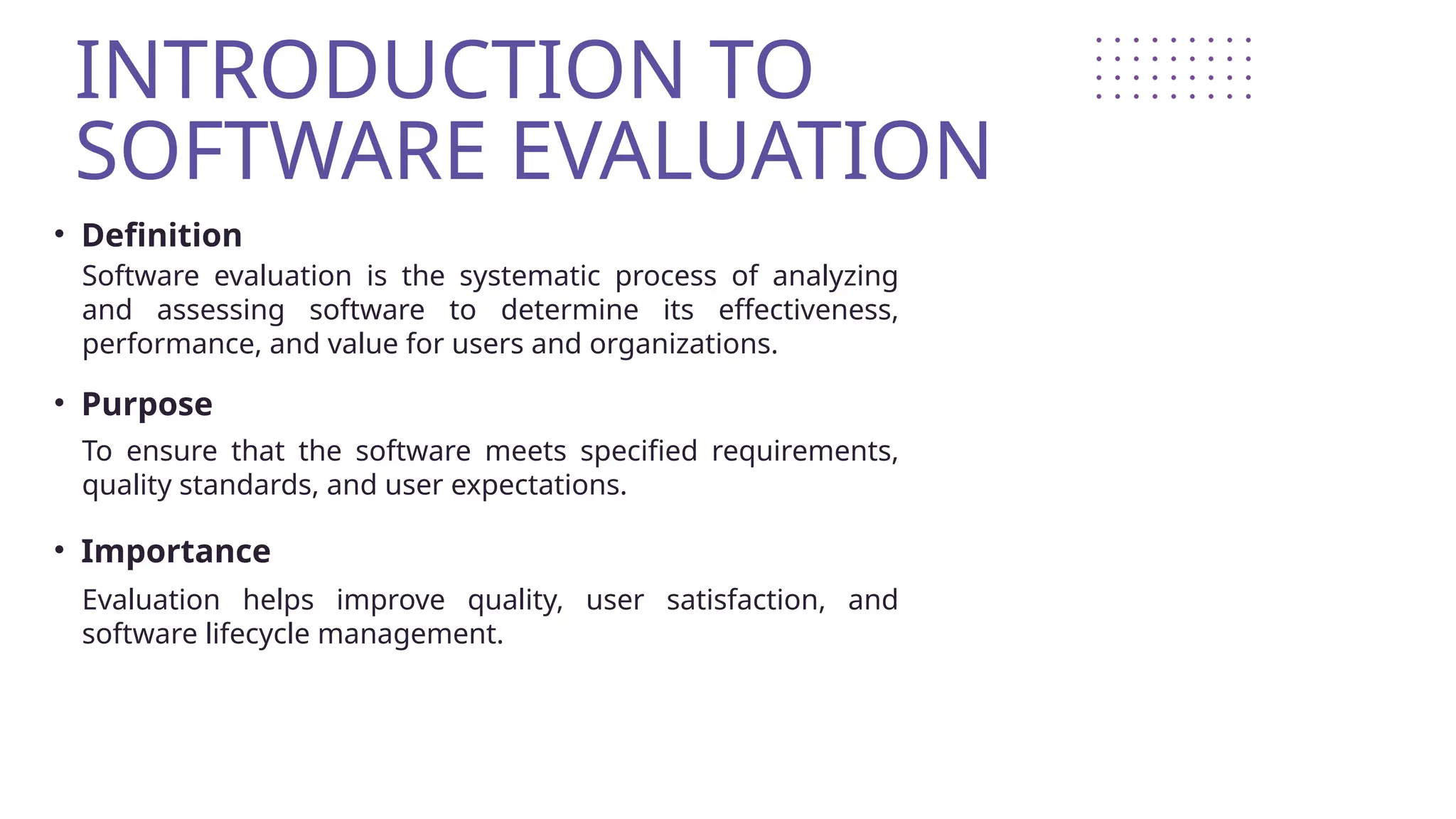 INTRODUCTION TO SOFTWARE EVALUATION

• Definition

Software evaluation is the systematic process of analyzing and assessing software to determine its effectiveness, performance, and value for users and organizations.

• Purpose

To ensure that the software meets specified requirements, quality standards, and user expectations.

• Importance

Evaluation helps improve quality, user satisfaction, and software lifecycle management.